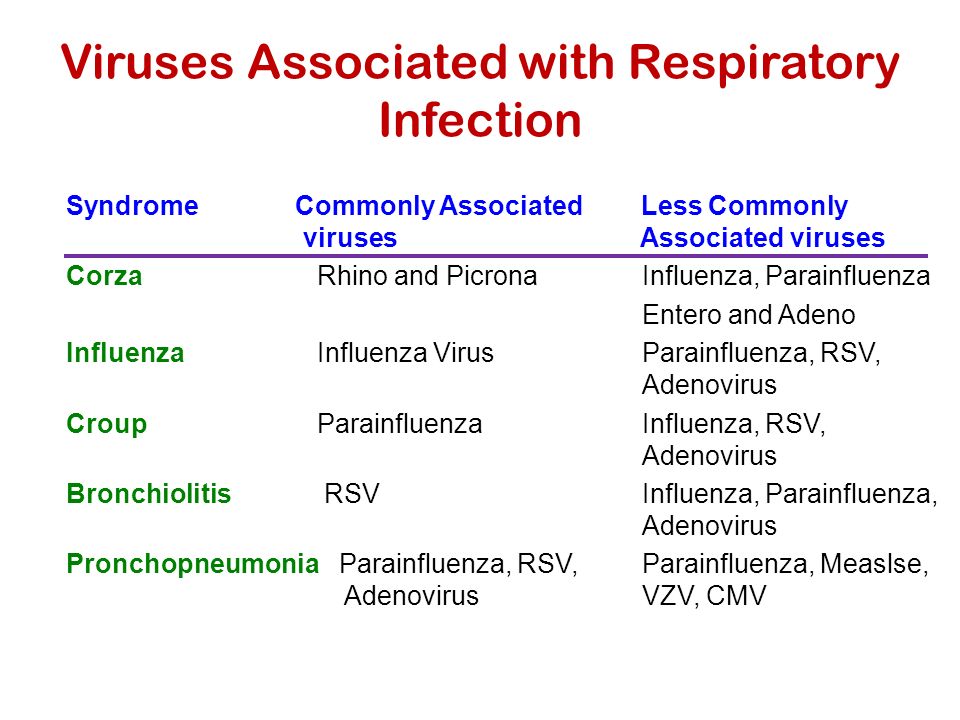 Viruses Associated with Respiratory Infection

| Syndrome | Commonly Associated viruses | Less Commonly Associated viruses |
|---|---|---|
| Corza | Rhino and Picrona | Influenza, Parainfluenza Entero and Adeno |
| Influenza | Influenza Virus | Parainfluenza, RSV, Adenovirus |
| Croup | Parainfluenza | Influenza, RSV, Adenovirus |
| Bronchiolitis | RSV | Influenza, Parainfluenza, Adenovirus |
| Pronchopneumonia | Parainfluenza, RSV, Adenovirus | Parainfluenza, Measlse, VZV, CMV |